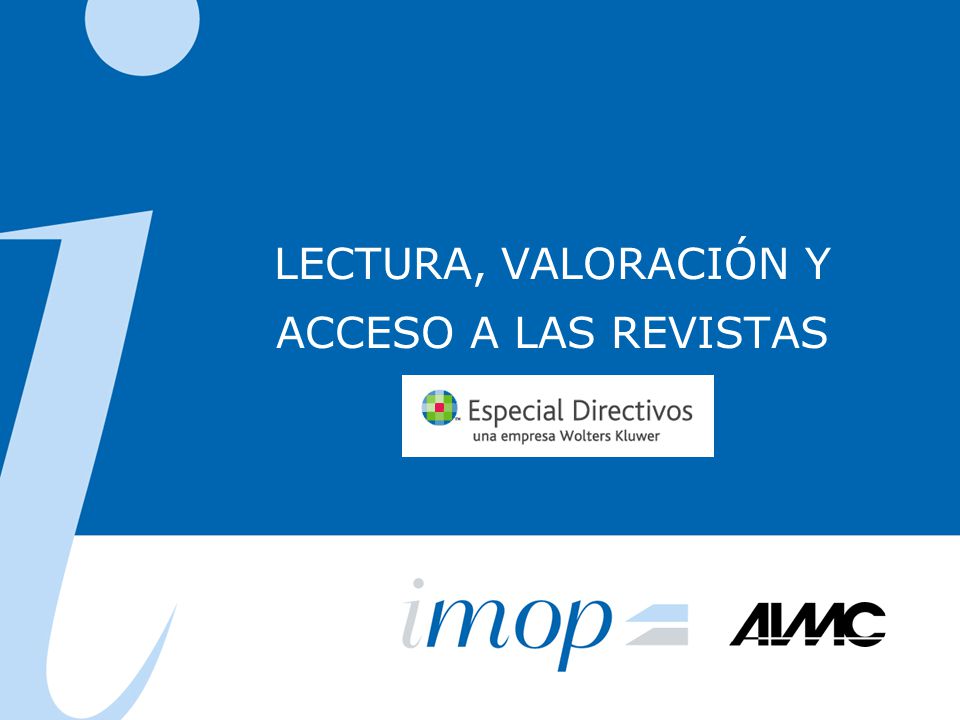 LECTURA, VALORACIÓN Y ACCESO A LAS REVISTAS

Especial Directivos
una empresa Wolters Kluwer

imop

AIMC